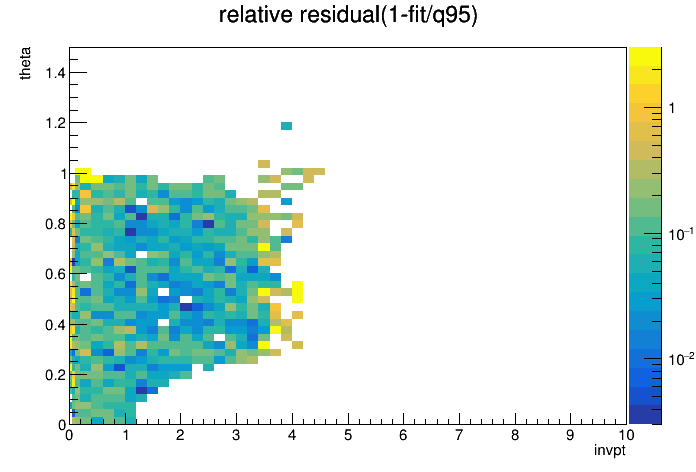 relative residual(1-fit/q95)

theta

1.4
1.2
1
0.8
0.6
0.4
0.2
0

0 1 2 3 4 5 6 7 8 9 10

invpt

1
$10^{-1}$
$10^{-2}$